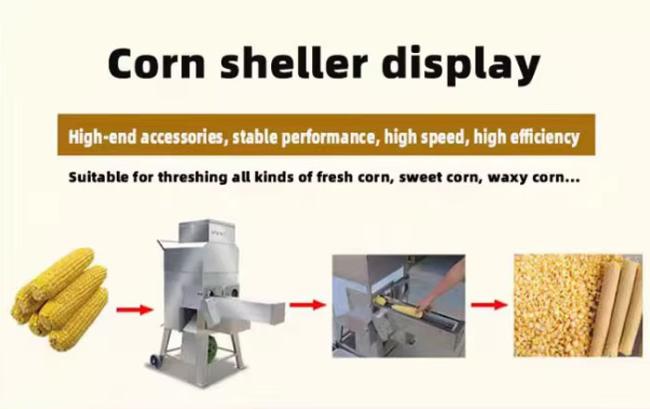 Corn sheller display

High-end accessories, stable performance, high speed, high efficiency

Suitable for threshing all kinds of fresh corn, sweet corn, waxy corn...